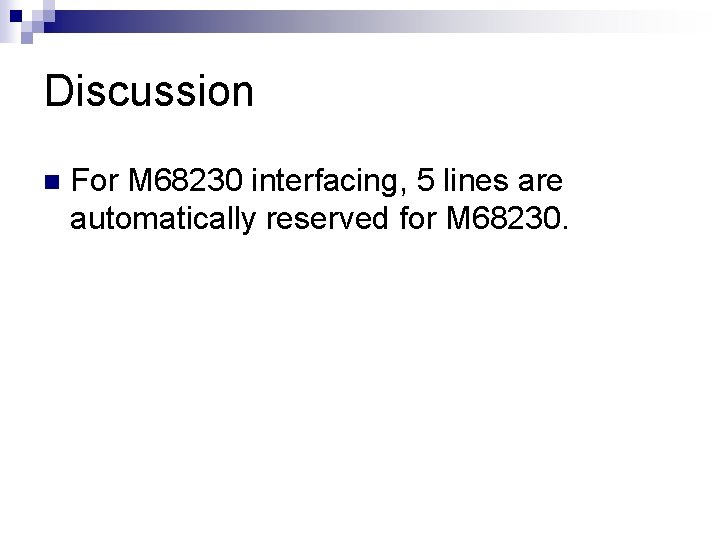 Discussion

For M68230 interfacing, 5 lines are automatically reserved for M68230.